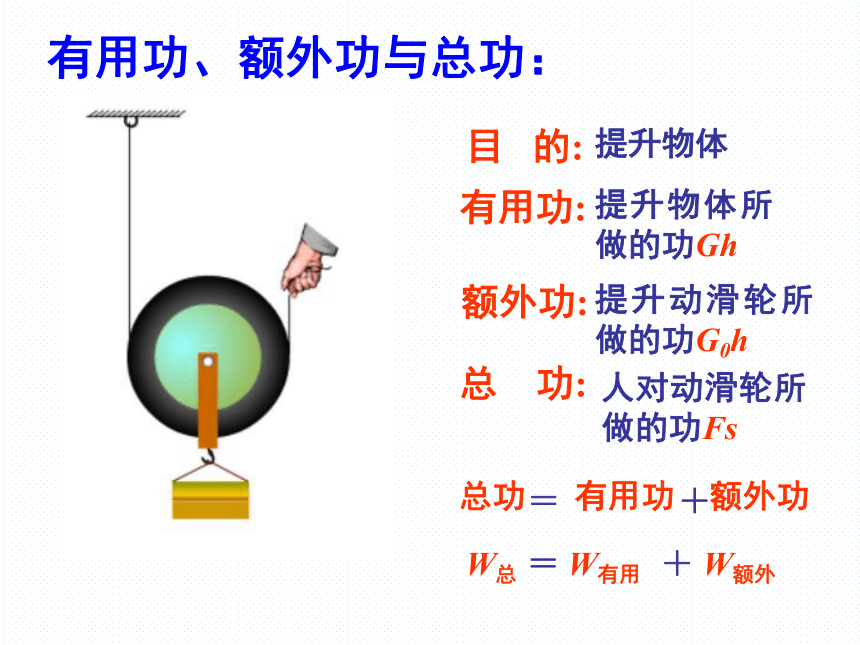 有用功、额外功与总功：

目　的: 提升物体

有用功: 提升物体所做的功$Gh$

额外功: 提升动滑轮所做的功$G_0h$

总　功: 人对动滑轮所做的功$Fs$

总功＝ 有用功＋额外功

$W_{总} = W_{有用} + W_{额外}$